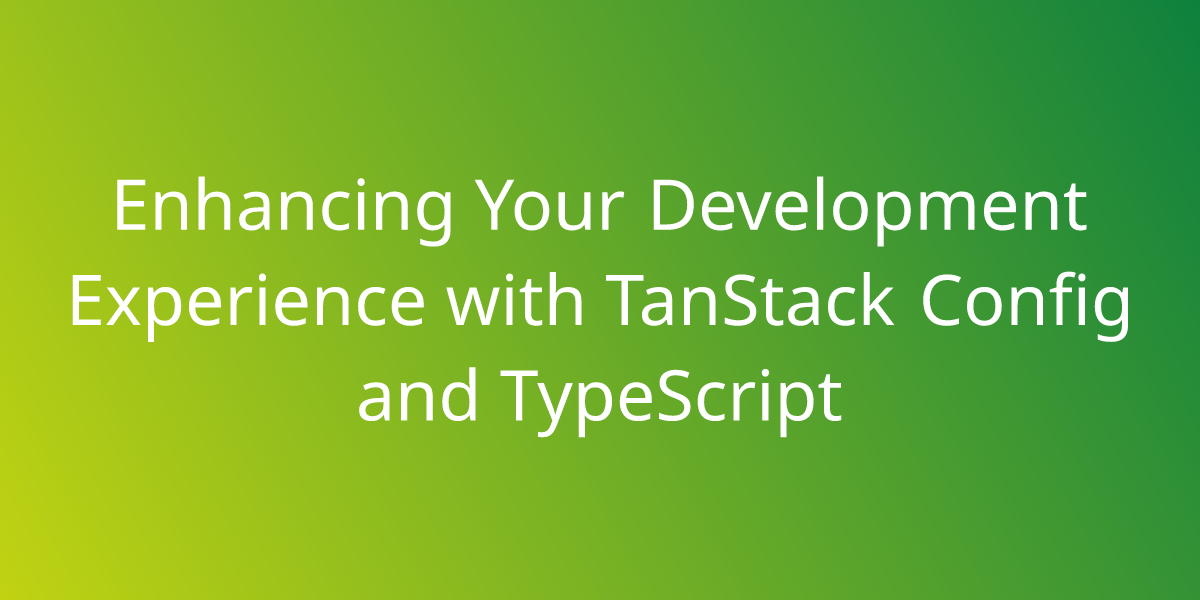 Enhancing Your Development Experience with TanStack Config and TypeScript